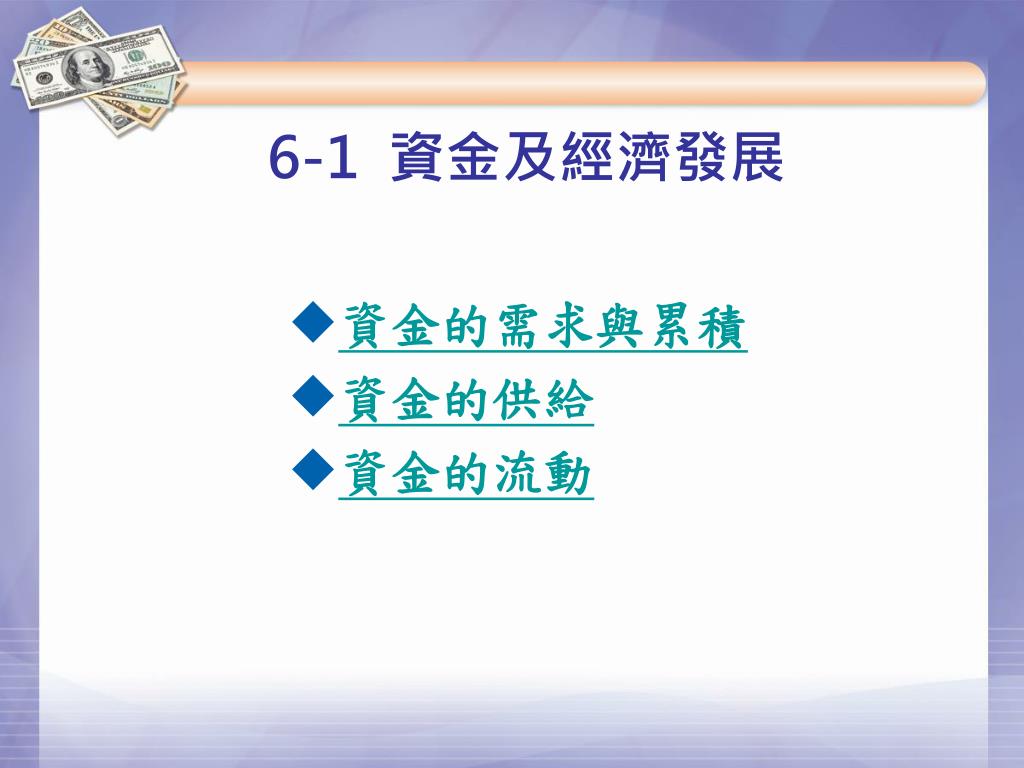 6-1 資金及經濟發展

◆資金的需求與累積
◆資金的供給
◆資金的流動